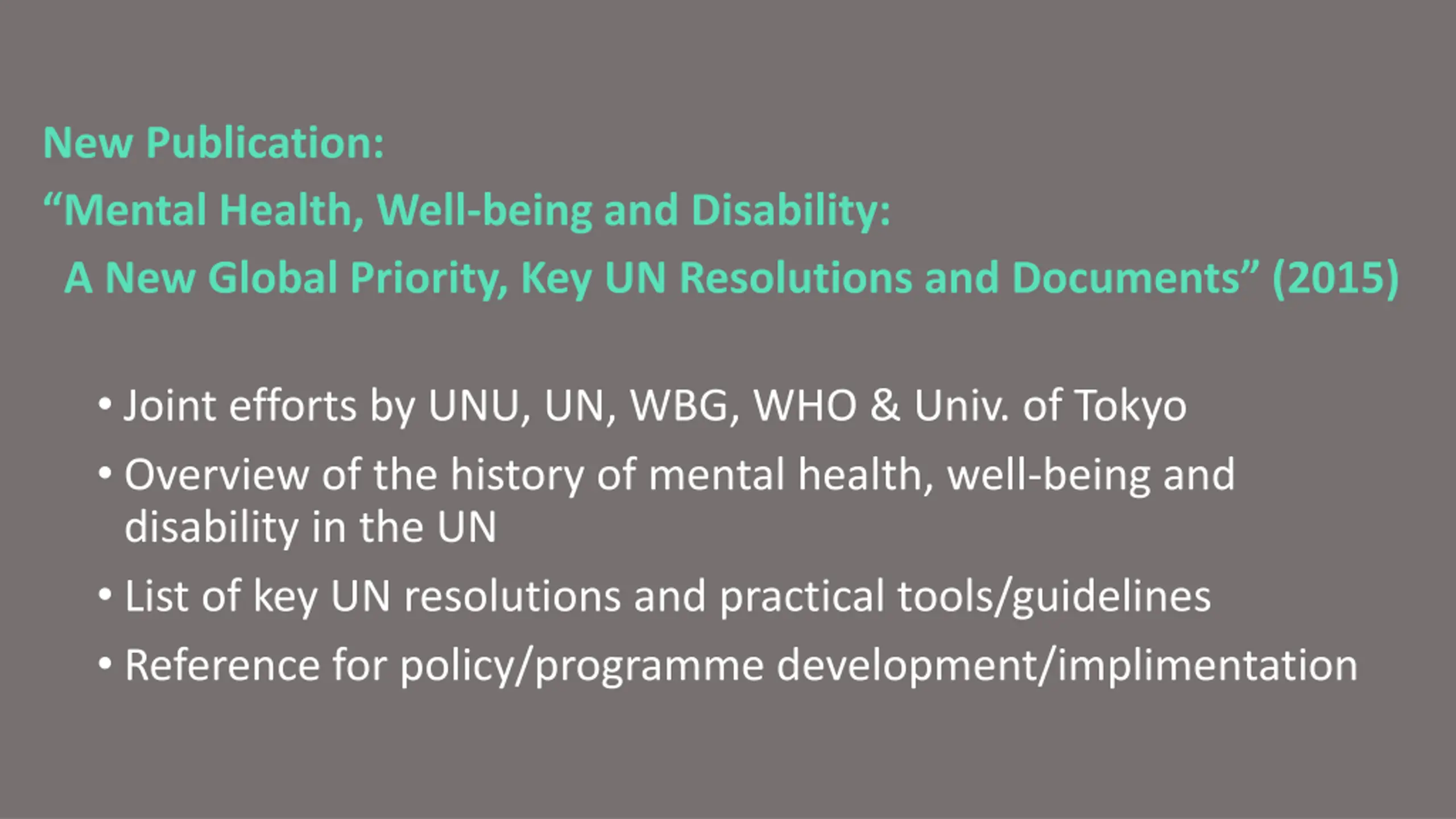 New Publication:
“Mental Health, Well-being and Disability:
A New Global Priority, Key UN Resolutions and Documents” (2015)

• Joint efforts by UNU, UN, WBG, WHO & Univ. of Tokyo
• Overview of the history of mental health, well-being and disability in the UN
• List of key UN resolutions and practical tools/guidelines
• Reference for policy/programme development/implimentation